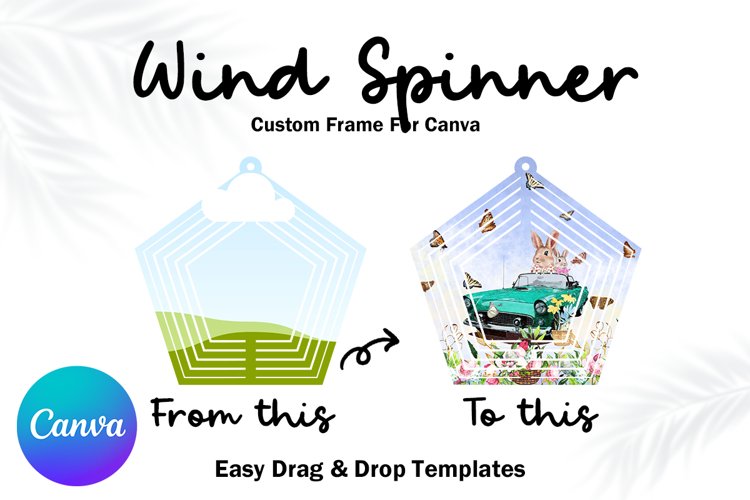 Wind Spinner

Custom Frame For Canva

Canva

From this

To this

Easy Drag & Drop Templates